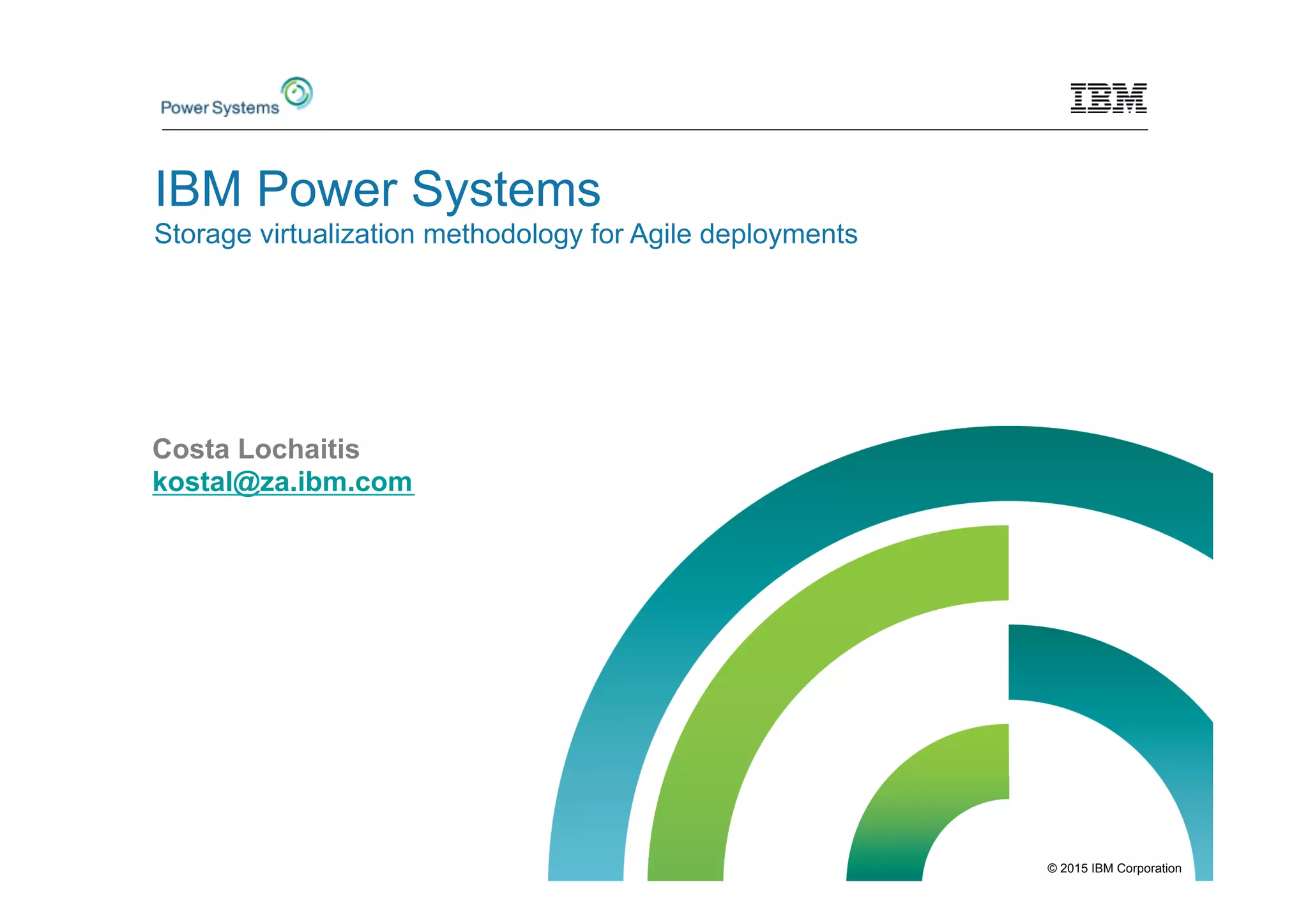 Power Systems

IBM

IBM Power Systems
Storage virtualization methodology for Agile deployments

Costa Lochaitis
kostal@za.ibm.com

© 2015 IBM Corporation